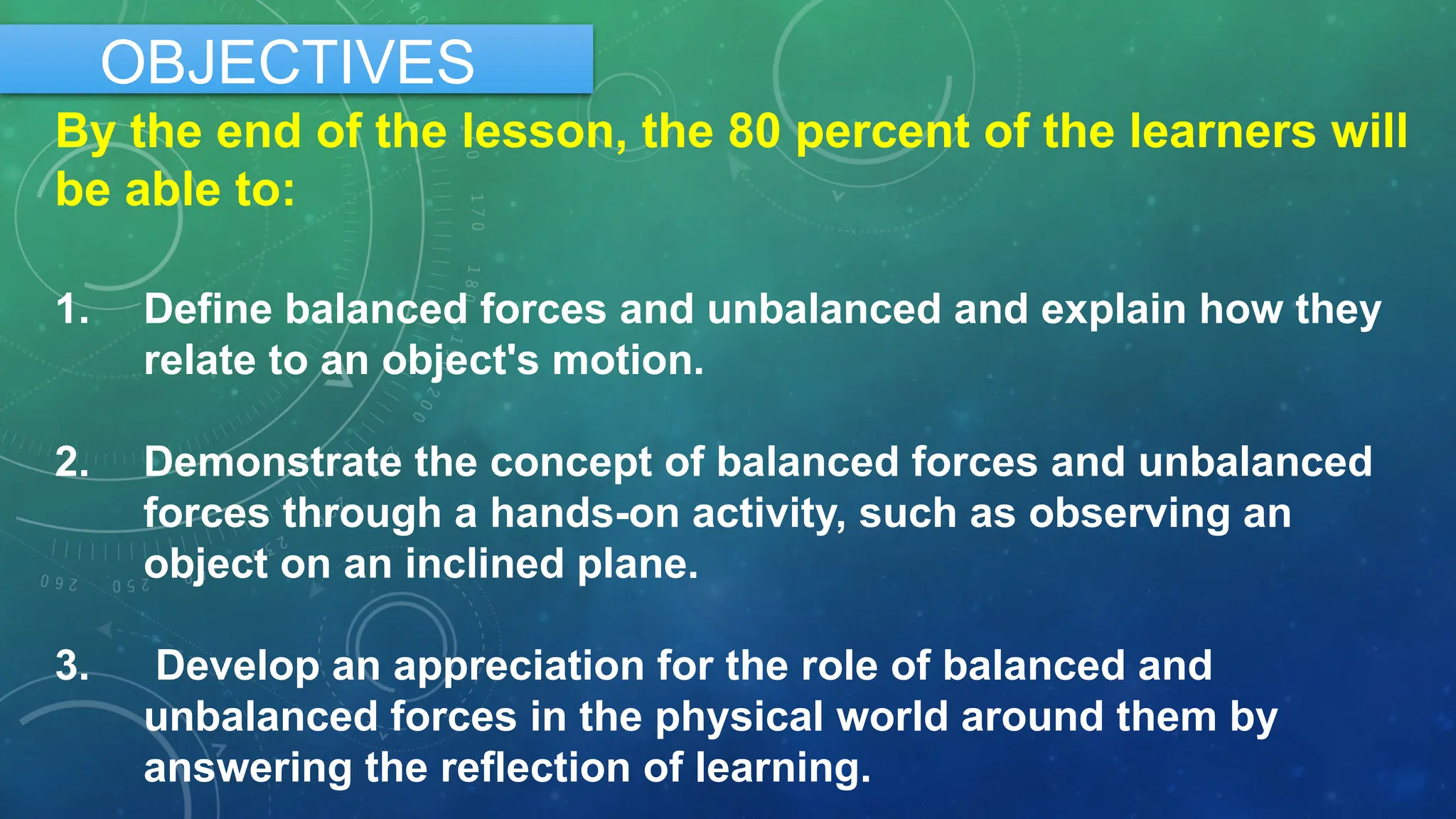 OBJECTIVES

By the end of the lesson, the 80 percent of the learners will be able to:

1. Define balanced forces and unbalanced and explain how they relate to an object's motion.

2. Demonstrate the concept of balanced forces and unbalanced forces through a hands-on activity, such as observing an object on an inclined plane.

3. Develop an appreciation for the role of balanced and unbalanced forces in the physical world around them by answering the reflection of learning.